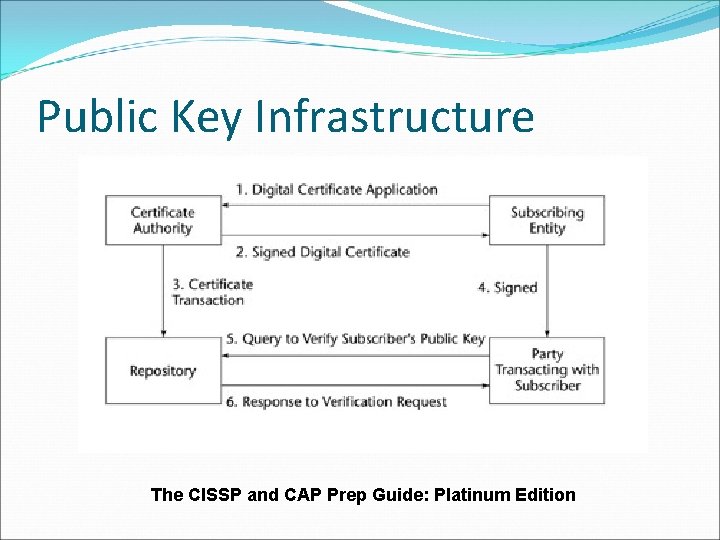 Public Key Infrastructure

1. Digital Certificate Application

Certificate Authority

Subscribing Entity

2. Signed Digital Certificate

3. Certificate Transaction

4. Signed

5. Query to Verify Subscriber's Public Key

Repository

Party Transacting with Subscriber

6. Response to Verification Request

The CISSP and CAP Prep Guide: Platinum Edition